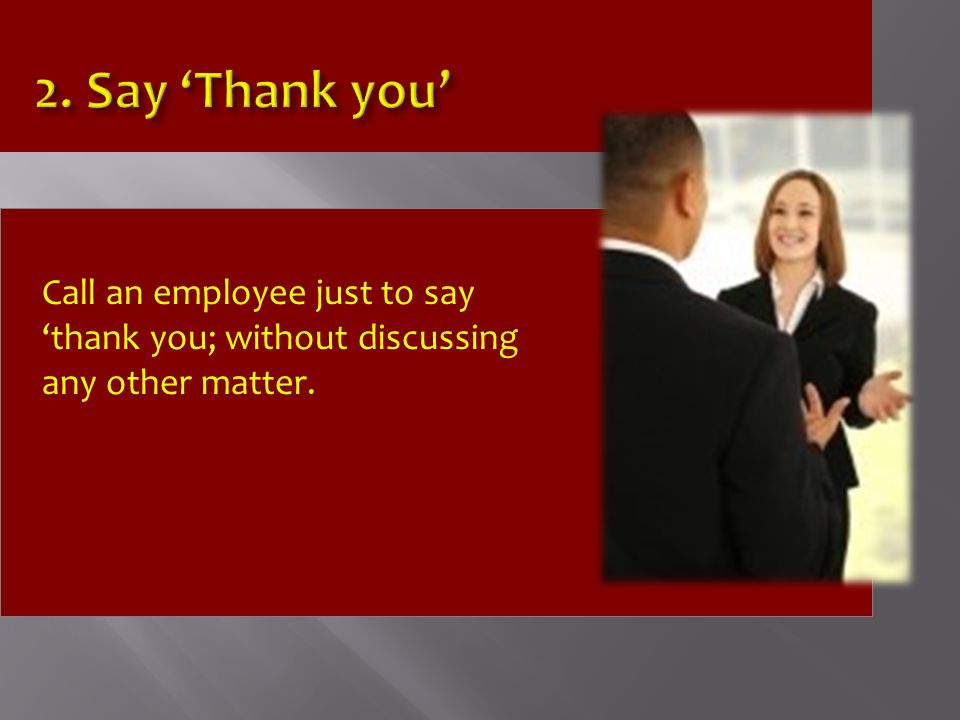 2. Say ‘Thank you’

Call an employee just to say ‘thank you; without discussing any other matter.